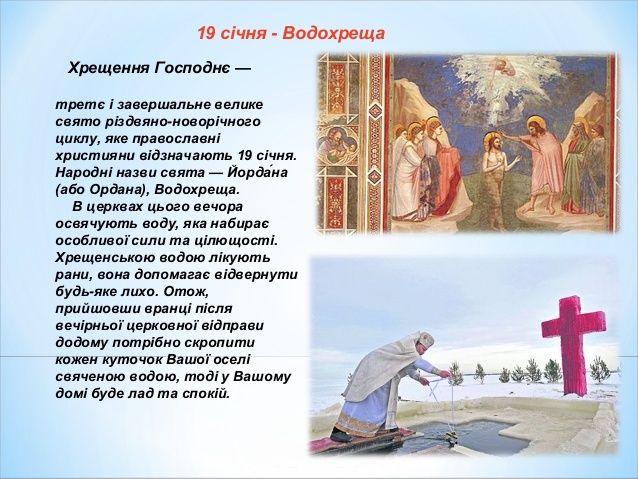 19 січня - Водохреща

Хрещення Господнє —

третє і завершальне велике свято різдвяно-новорічного циклу, яке православні християни відзначають 19 січня. Народні назви свята — Йорда́на (або Ордана), Водохреща.

В церквах цього вечора освячують воду, яка набирає особливої сили та цілющості. Хрещенською водою лікують рани, вона допомагає відвернути будь-яке лихо. Отож, прийшовши вранці після вечірньої церковної відправи додому потрібно скропити кожен куточок Вашої оселі свяченою водою, тоді у Вашому домі буде лад та спокій.